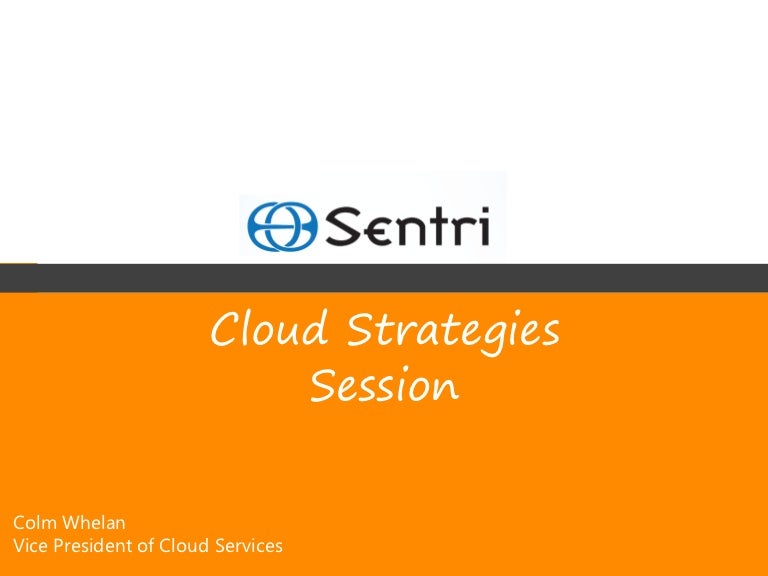 Sentri

Cloud Strategies Session

Colm Whelan
Vice President of Cloud Services